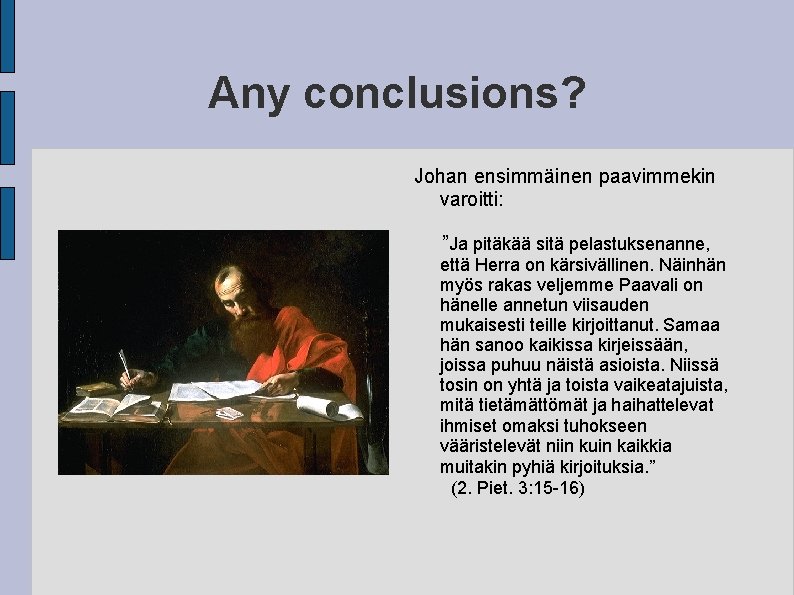 Any conclusions?

Johan ensimmäinen paavimmekin varoitti:

”Ja pitäkää sitä pelastuksenanne, että Herra on kärsivällinen. Näinhän myös rakas veljemme Paavali on hänelle annetun viisauden mukaisesti teille kirjoittanut. Samaa hän sanoo kaikissa kirjeissään, joissa puhuu näistä asioista. Niissä tosin on yhtä ja toista vaikeatajuista, mitä tietämättömät ja haihattelevat ihmiset omaksi tuhokseen vääristelevät niin kuin kaikkia muitakin pyhiä kirjoituksia.”
(2. Piet. 3:15-16)